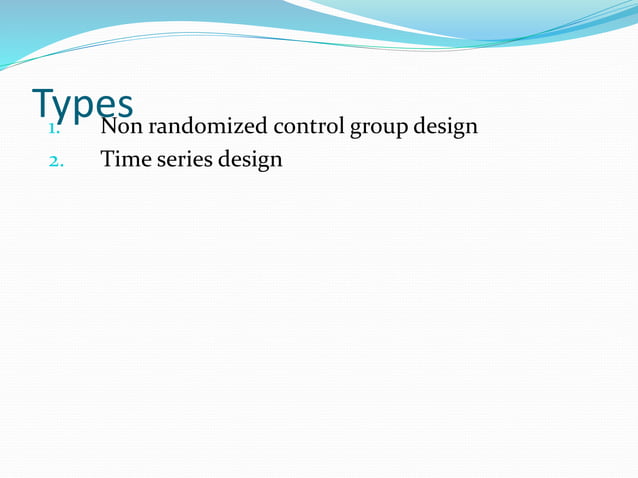 Types

1. Non randomized control group design
2. Time series design